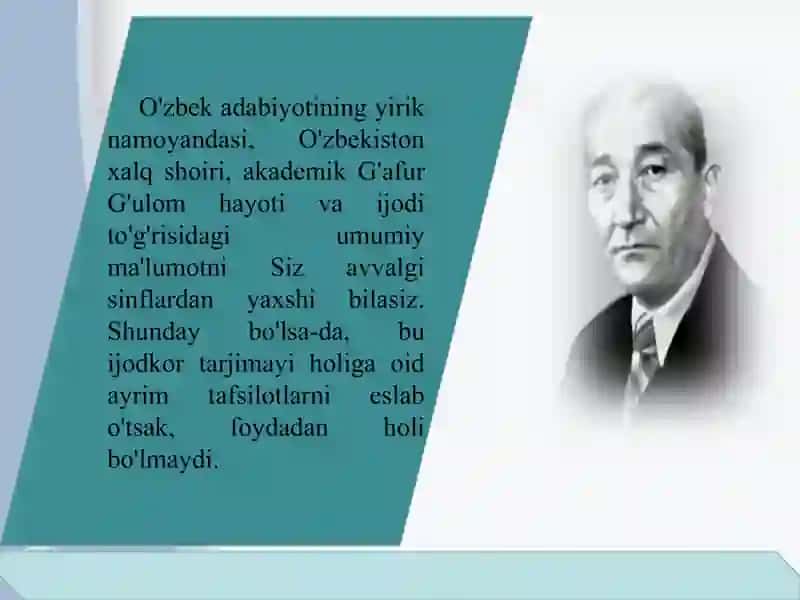 O'zbek adabiyotining yirik namoyandasi, O'zbekiston xalq shoiri, akademik G'afur G'ulom hayoti va ijodi to'g'risidagi umumiy ma'lumotni Siz avvalgi sinflardan yaxshi bilasiz. Shunday bo'lsa-da, bu ijodkor tarjimayi holiga oid ayrim tafsilotlarni eslab o'tsak, foydadan holi bo'lmaydi.